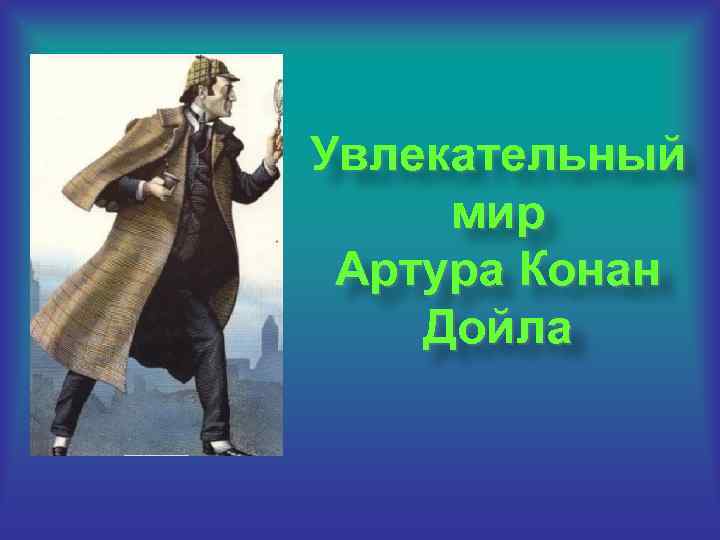 Увлекательный мир Артура Конан Дойла